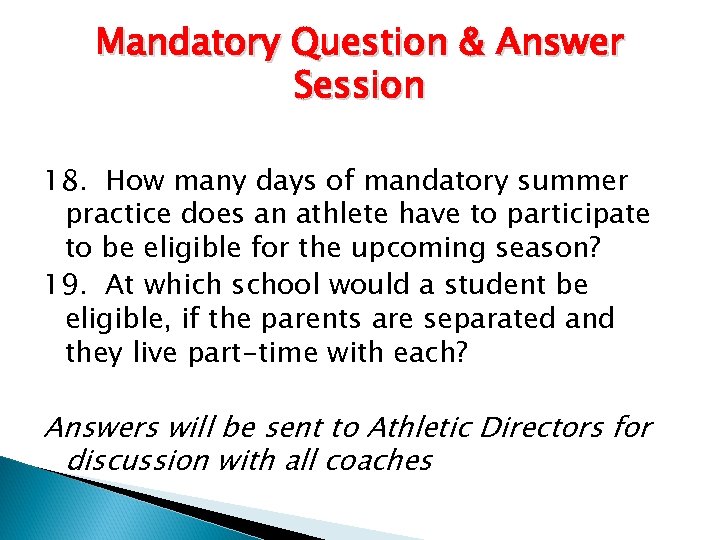 Mandatory Question & Answer Session

18. How many days of mandatory summer practice does an athlete have to participate to be eligible for the upcoming season?

19. At which school would a student be eligible, if the parents are separated and they live part-time with each?

Answers will be sent to Athletic Directors for discussion with all coaches